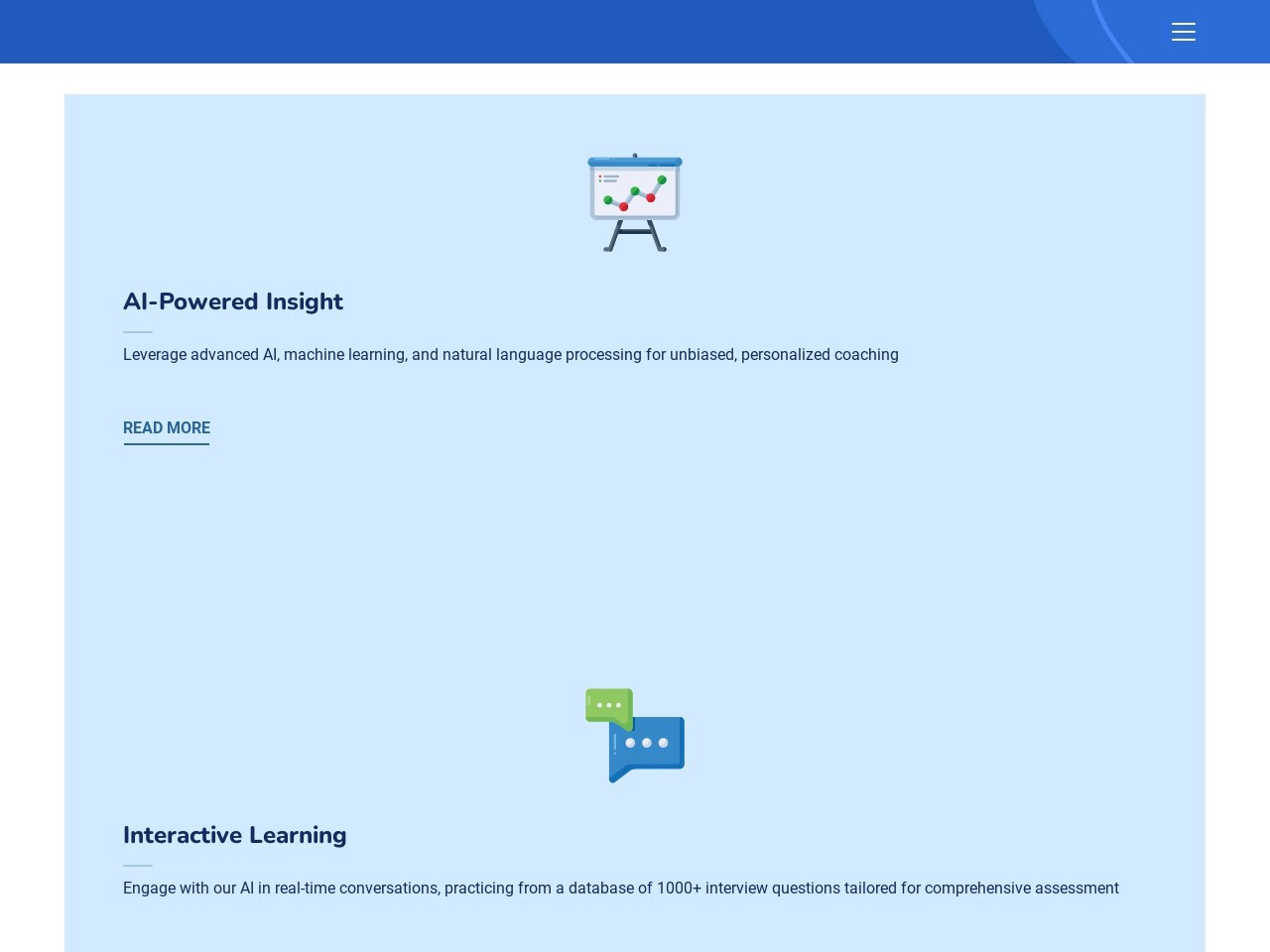 AI-Powered Insight

Leverage advanced AI, machine learning, and natural language processing for unbiased, personalized coaching

READ MORE

Interactive Learning

Engage with our AI in real-time conversations, practicing from a database of 1000+ interview questions tailored for comprehensive assessment